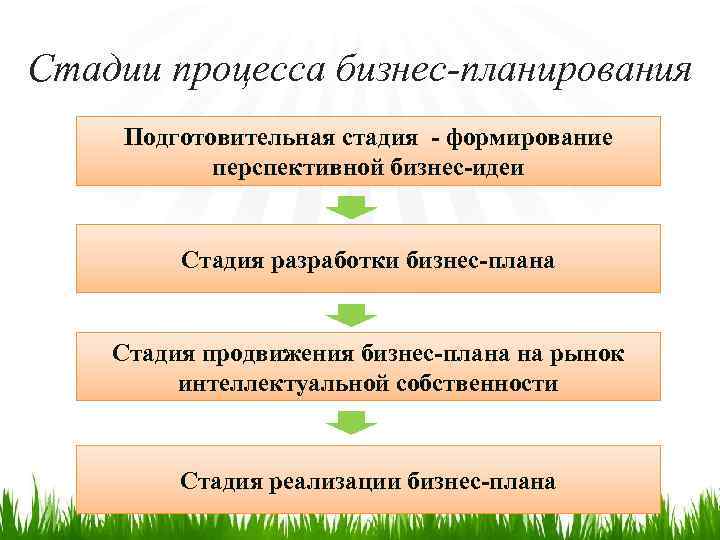 Стадии процесса бизнес-планирования

Подготовительная стадия - формирование перспективной бизнес-идеи

Стадия разработки бизнес-плана

Стадия продвижения бизнес-плана на рынок интеллектуальной собственности

Стадия реализации бизнес-плана